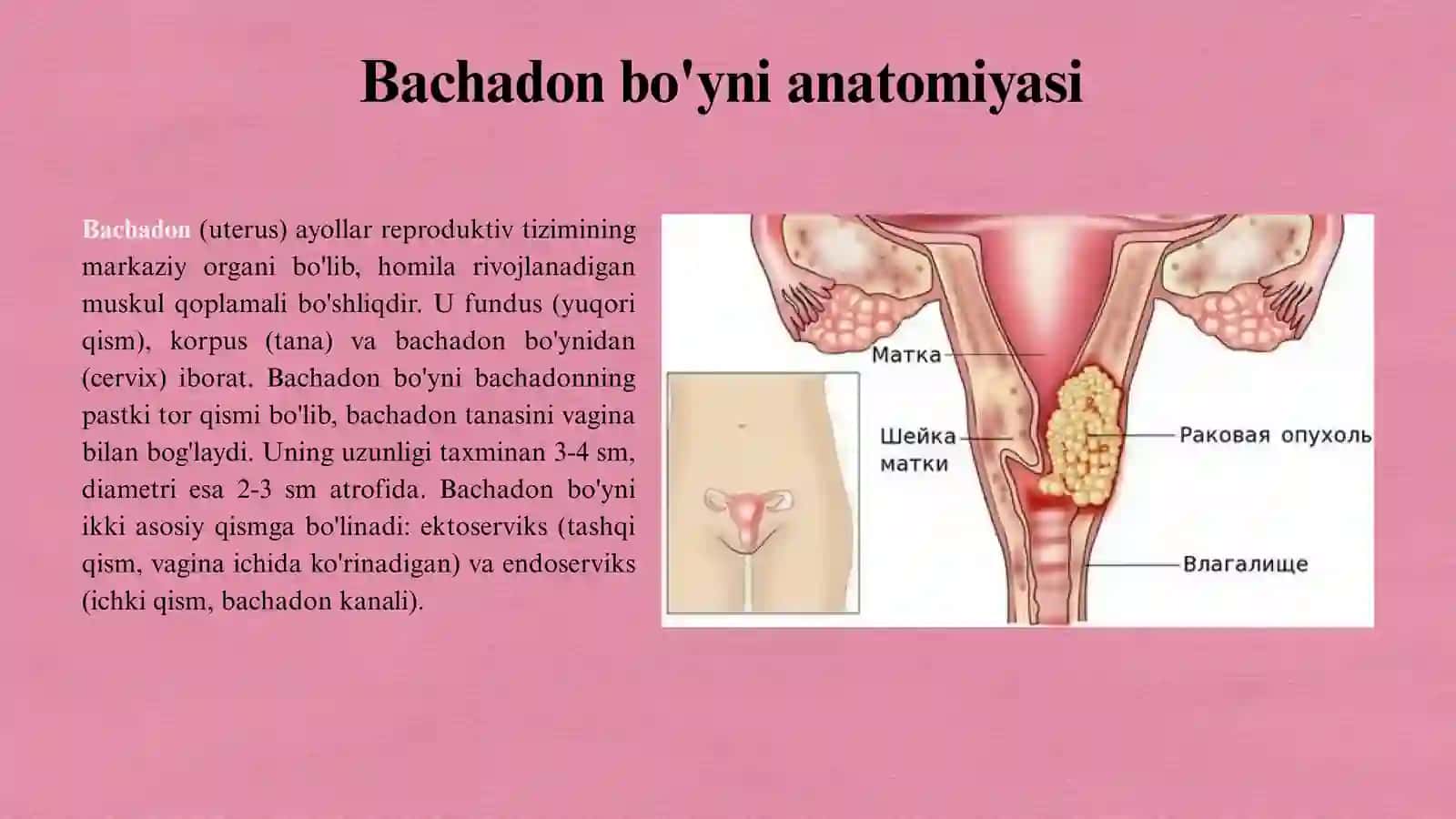 Bachadon bo'yni anatomiyasi

Bachadon (uterus) ayollar reproduktiv tizimining markaziy organi bo'lib, homila rivojlanadigan muskul qoplamali bo'shliqdir. U fundus (yuqori qism), korpus (tana) va bachadon bo'ynidan (cervix) iborat. Bachadon bo'yni bachadonning pastki tor qismi bo'lib, bachadon tanasini vagina bilan bog'laydi. Uning uzunligi taxminan 3-4 sm, diametri esa 2-3 sm atrofida. Bachadon bo'yni ikki asosiy qismga bo'linadi: ektoserviks (tashqi qism, vagina ichida ko'rinadigan) va endoserviks (ichki qism, bachadon kanali).

Матка

Шейка матки

Раковая опухоль

Влагалище